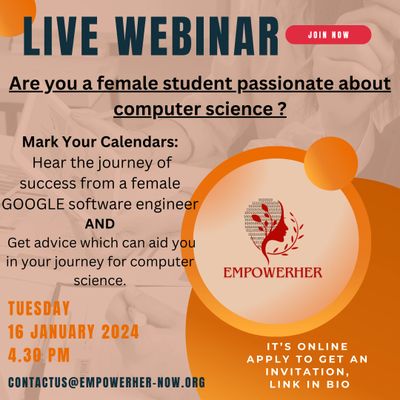 LIVE WEBINAR

JOIN NOW

Are you a female student passionate about computer science ?

Mark Your Calendars:
Hear the journey of success from a female GOOGLE software engineer
AND
Get advice which can aid you in your journey for computer science.

EMPOWERHER

TUESDAY
16 JANUARY 2024
4.30 PM

CONTACTUS@EMPOWERHER-NOW.ORG

IT'S ONLINE
APPLY TO GET AN INVITATION,
LINK IN BIO